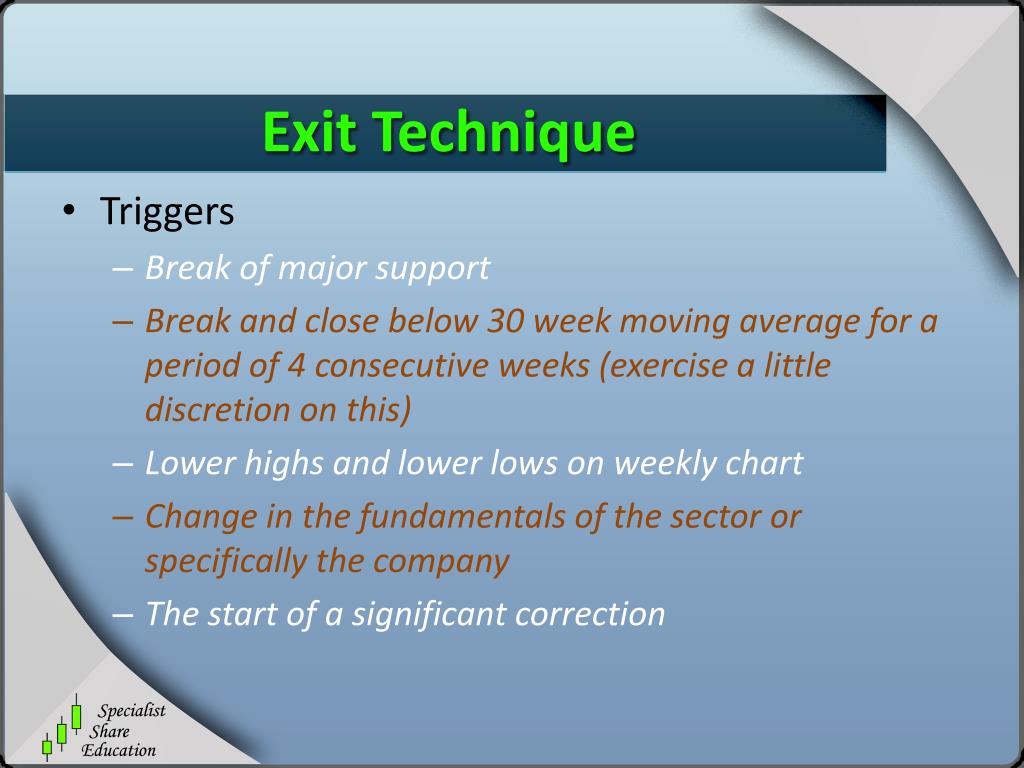 Exit Technique

• Triggers

– Break of major support

– Break and close below 30 week moving average for a period of 4 consecutive weeks (exercise a little discretion on this)

– Lower highs and lower lows on weekly chart

– Change in the fundamentals of the sector or specifically the company

– The start of a significant correction

Specialist
Share
Education